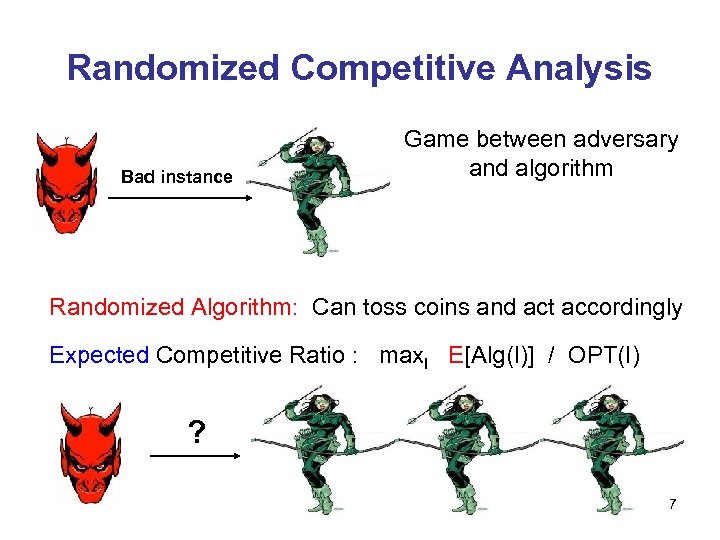 Randomized Competitive Analysis

Bad instance

Game between adversary and algorithm

Randomized Algorithm: Can toss coins and act accordingly

Expected Competitive Ratio : $\max_I$ E[Alg(I)] / OPT(I)

?

7